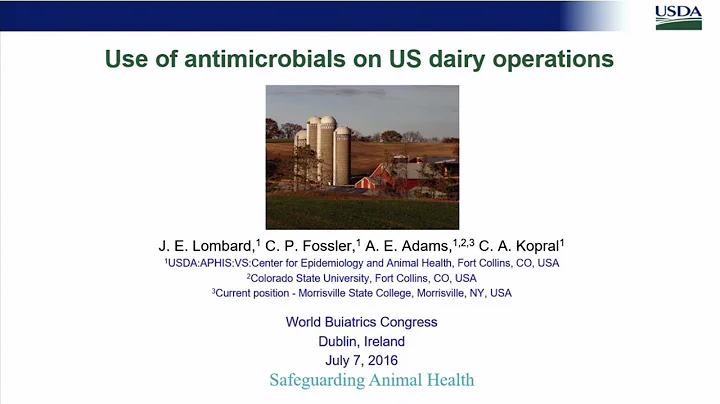 USDA

Use of antimicrobials on US dairy operations

J. E. Lombard,$^1$ C. P. Fossler,$^1$ A. E. Adams,$^{1,2,3}$ C. A. Kopral$^1$

$^1$USDA:APHIS:VS:Center for Epidemiology and Animal Health, Fort Collins, CO, USA

$^2$Colorado State University, Fort Collins, CO, USA

$^3$Current position - Morrisville State College, Morrisville, NY, USA

World Buiatrics Congress
Dublin, Ireland
July 7, 2016

Safeguarding Animal Health